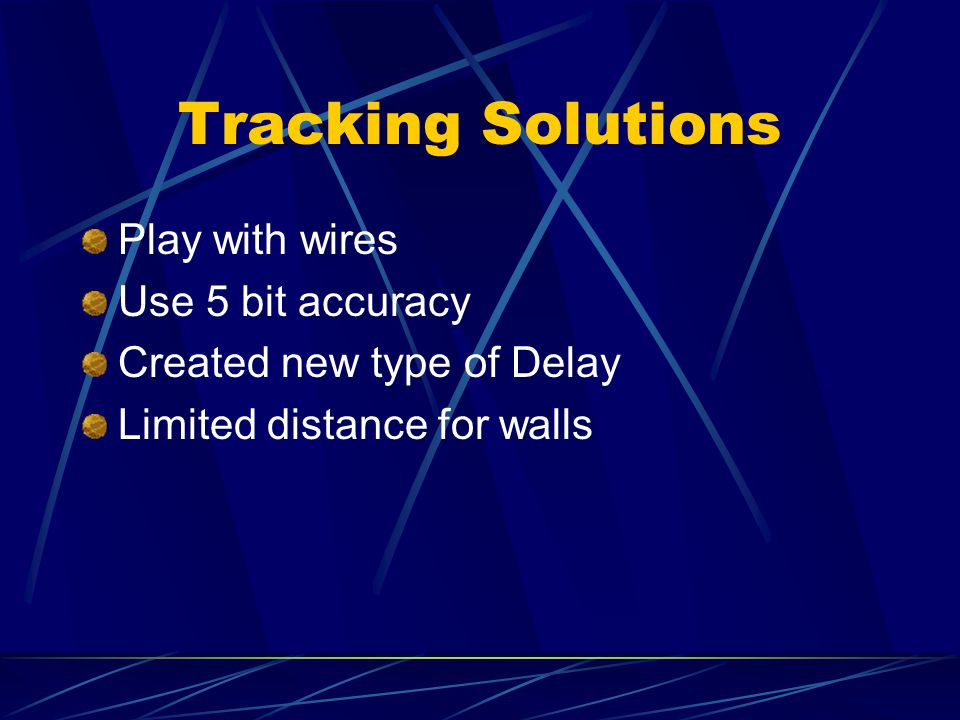 Tracking Solutions

Play with wires
Use 5 bit accuracy
Created new type of Delay
Limited distance for walls